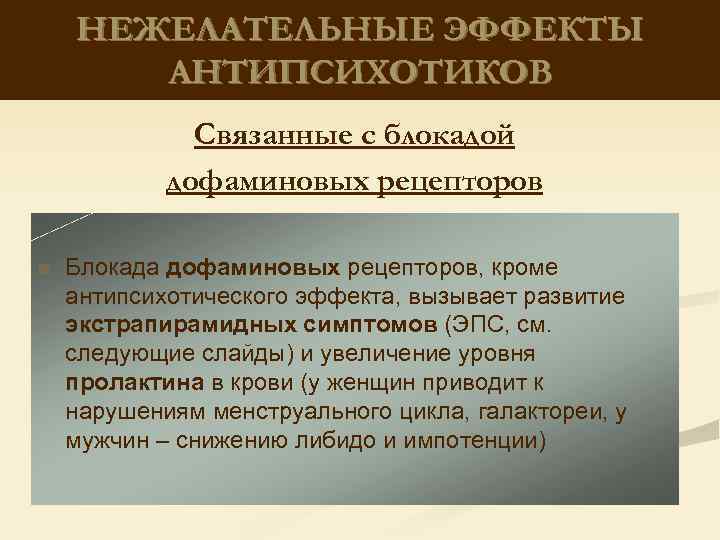 НЕЖЕЛАТЕЛЬНЫЕ ЭФФЕКТЫ АНТИПСИХОТИКОВ

Связанные с блокадой дофаминовых рецепторов

Блокада дофаминовых рецепторов, кроме антипсихотического эффекта, вызывает развитие экстрапирамидных симптомов (ЭПС, см. следующие слайды) и увеличение уровня пролактина в крови (у женщин приводит к нарушениям менструального цикла, галактореи, у мужчин – снижению либидо и импотенции)